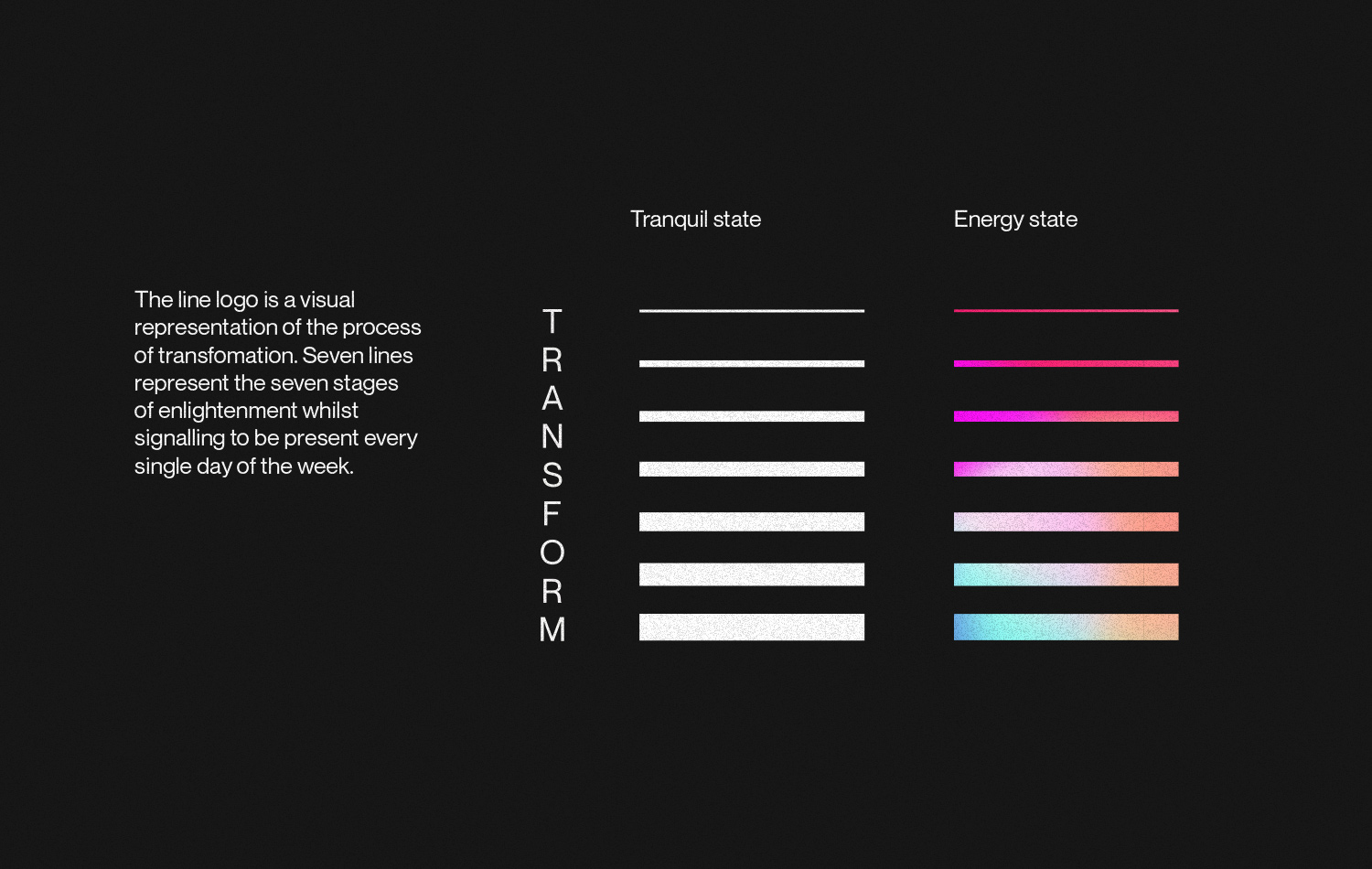 The line logo is a visual representation of the process of transfomation. Seven lines represent the seven stages of enlightenment whilst signalling to be present every single day of the week.

T
R
A
N
S
F
O
R
M

Tranquil state

Energy state